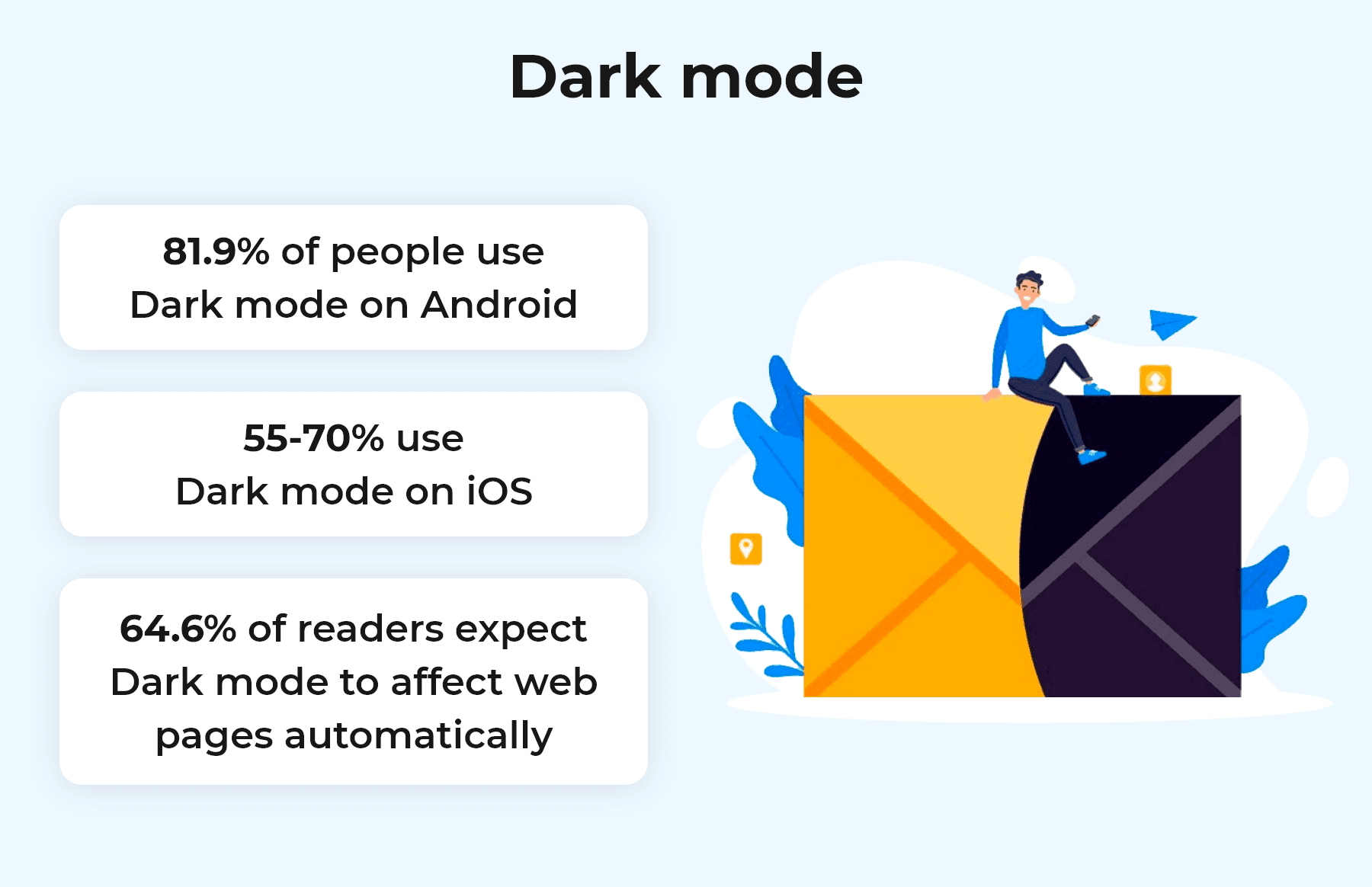 Dark mode

81.9% of people use Dark mode on Android

55-70% use Dark mode on iOS

64.6% of readers expect Dark mode to affect web pages automatically